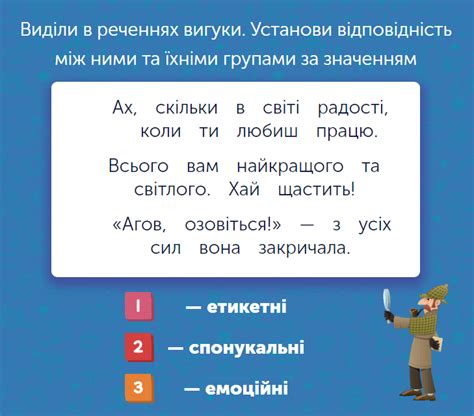 Виділи в реченнях вигуки. Установи відповідність між ними та їхніми групами за значенням

Ах, скільки в світі радості, коли ти любиш працю.

Всього вам найкращого та світлого. Хай щастить!

«Агов, озовіться!» — з усіх сил вона закричала.

1 — етикетні

2 — спонукальні

3 — емоційні